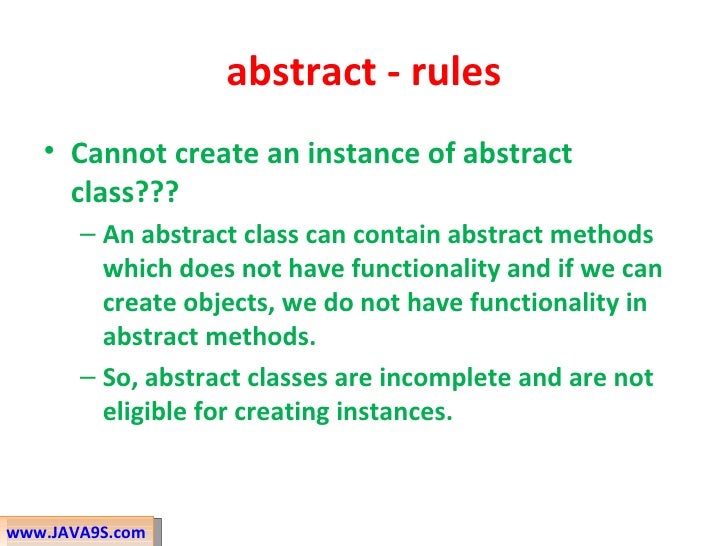 abstract - rules

• Cannot create an instance of abstract class???

– An abstract class can contain abstract methods which does not have functionality and if we can create objects, we do not have functionality in abstract methods.

– So, abstract classes are incomplete and are not eligible for creating instances.

www.JAVA9S.com